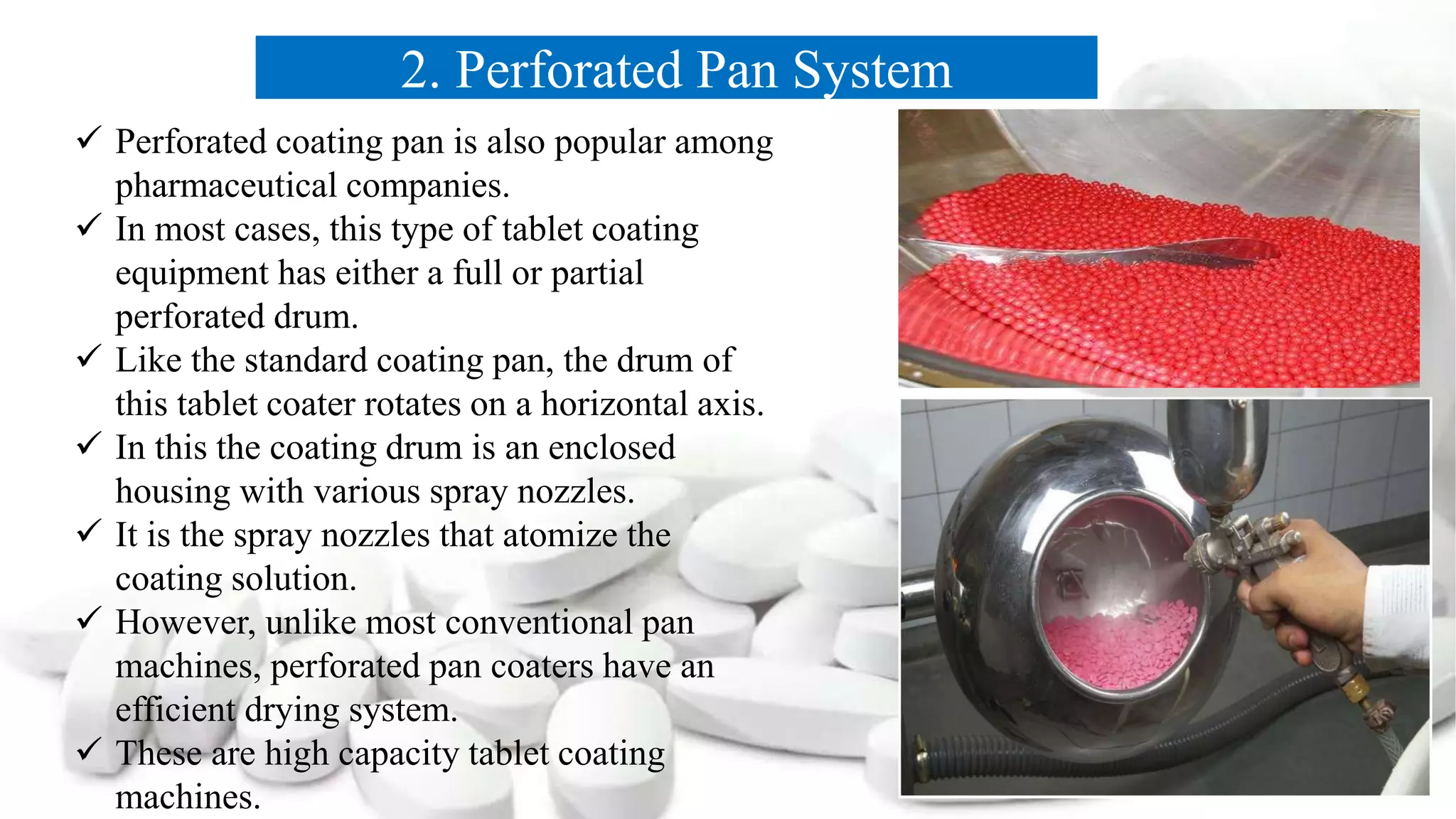 2. Perforated Pan System

✓ Perforated coating pan is also popular among pharmaceutical companies.
✓ In most cases, this type of tablet coating equipment has either a full or partial perforated drum.
✓ Like the standard coating pan, the drum of this tablet coater rotates on a horizontal axis.
✓ In this the coating drum is an enclosed housing with various spray nozzles.
✓ It is the spray nozzles that atomize the coating solution.
✓ However, unlike most conventional pan machines, perforated pan coaters have an efficient drying system.
✓ These are high capacity tablet coating machines.